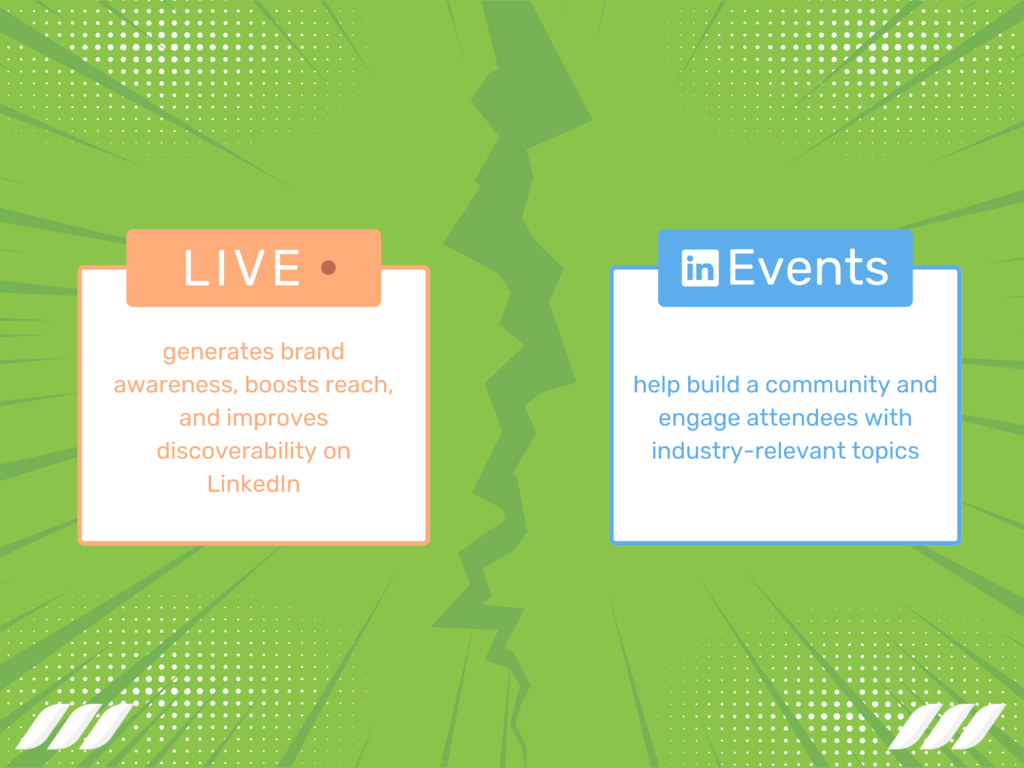 LIVE

generates brand awareness, boosts reach, and improves discoverability on LinkedIn

in Events

help build a community and engage attendees with industry-relevant topics